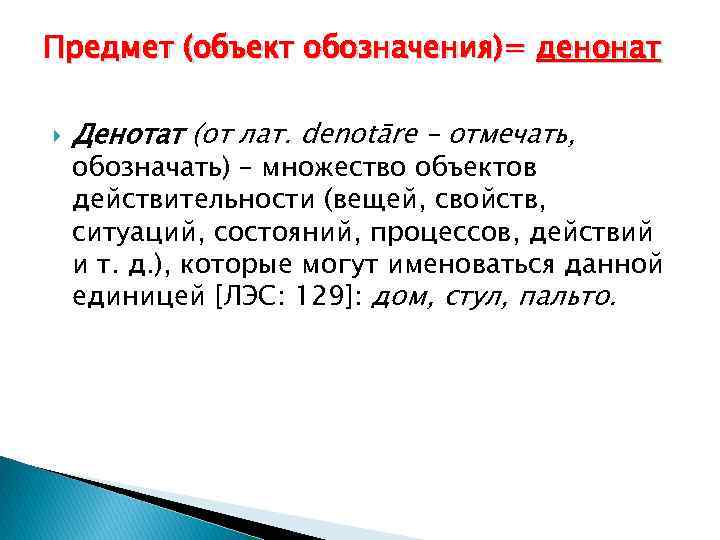 Предмет (объект обозначения)= денонат

Денотат (от лат. denotāre – отмечать, обозначать) – множество объектов действительности (вещей, свойств, ситуаций, состояний, процессов, действий и т. д.), которые могут именоваться данной единицей [ЛЭС: 129]: дом, стул, пальто.